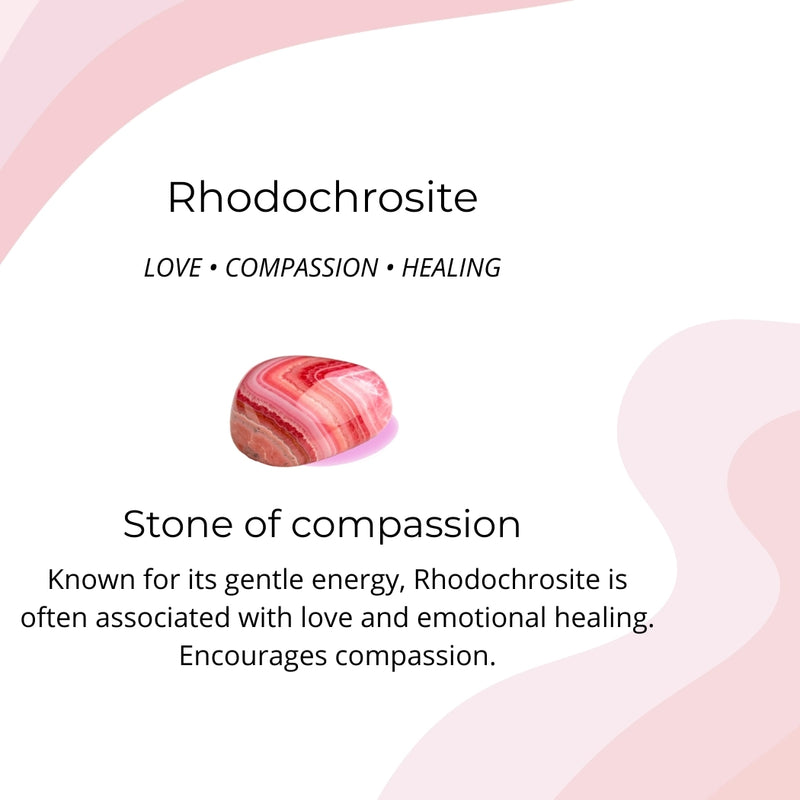 Rhodochrosite

LOVE • COMPASSION • HEALING

Stone of compassion

Known for its gentle energy, Rhodochrosite is often associated with love and emotional healing. Encourages compassion.